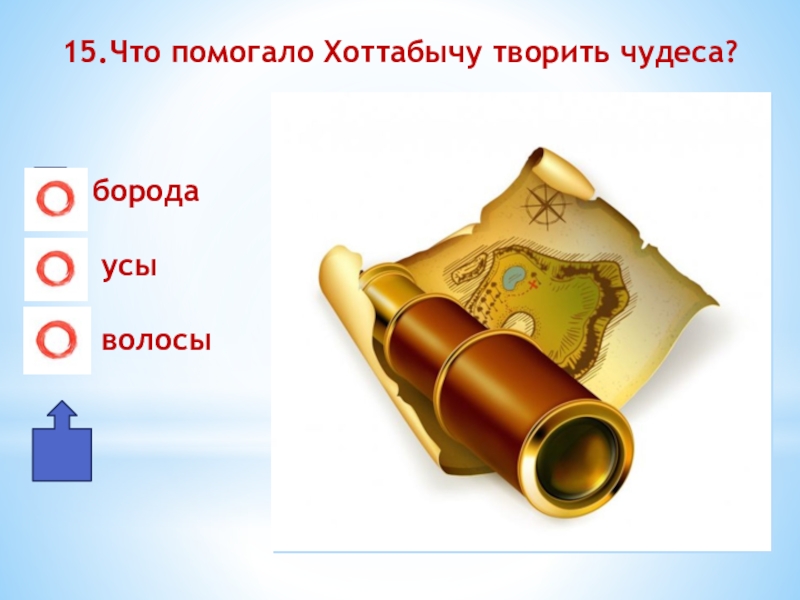 15.Что помогало Хоттабычу творить чудеса?

борода

усы

волосы